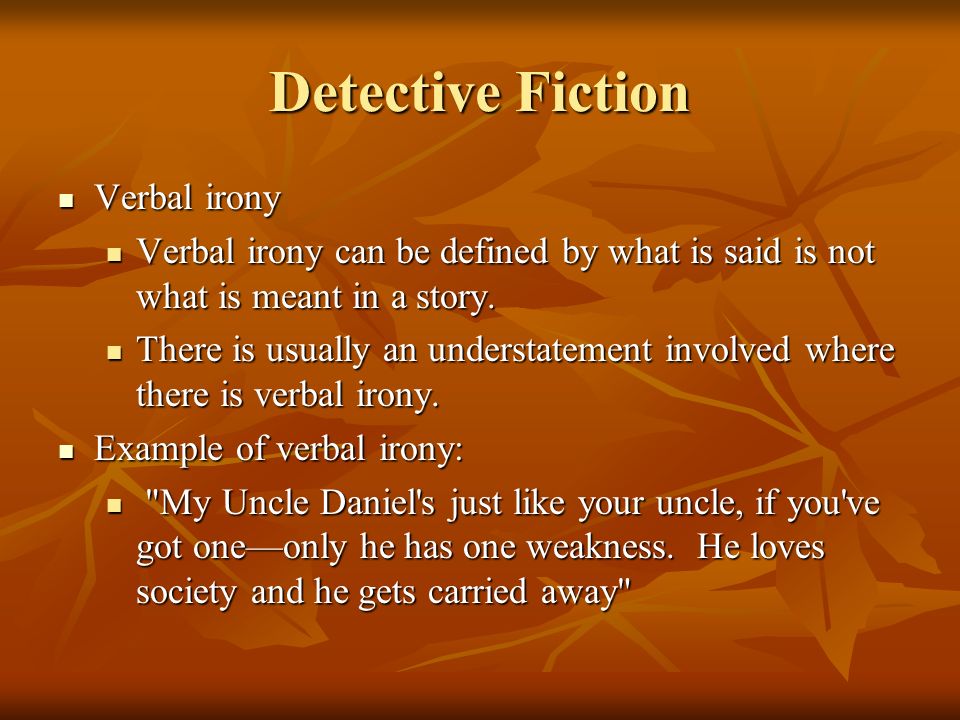 Detective Fiction

- Verbal irony
  - Verbal irony can be defined by what is said is not what is meant in a story.
  - There is usually an understatement involved where there is verbal irony.
- Example of verbal irony:
  - "My Uncle Daniel's just like your uncle, if you've got one—only he has one weakness. He loves society and he gets carried away"